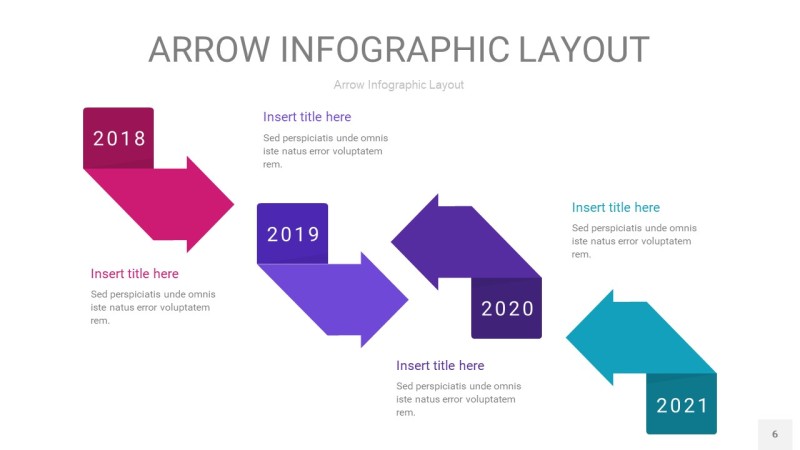 ARROW INFOGRAPHIC LAYOUT

Arrow Infographic Layout

2018

Insert title here

Sed perspiciatis unde omnis iste natus error voluptatem rem.

2019

Insert title here

Sed perspiciatis unde omnis iste natus error voluptatem rem.

2020

Insert title here

Sed perspiciatis unde omnis iste natus error voluptatem rem.

2021

Insert title here

Sed perspiciatis unde omnis iste natus error voluptatem rem.

6